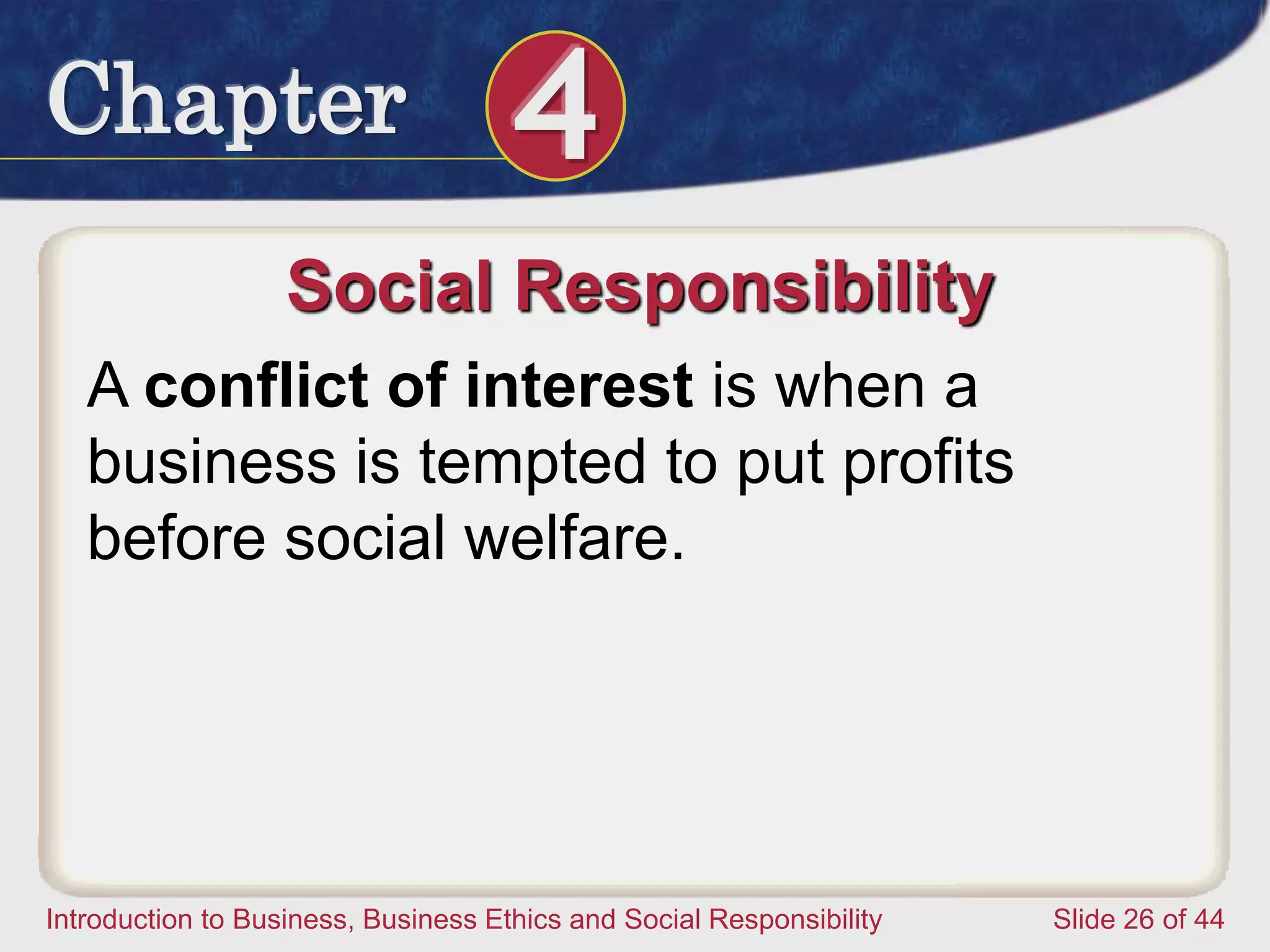 Chapter 4

Social Responsibility

A conflict of interest is when a business is tempted to put profits before social welfare.

Introduction to Business, Business Ethics and Social Responsibility

Slide 26 of 44